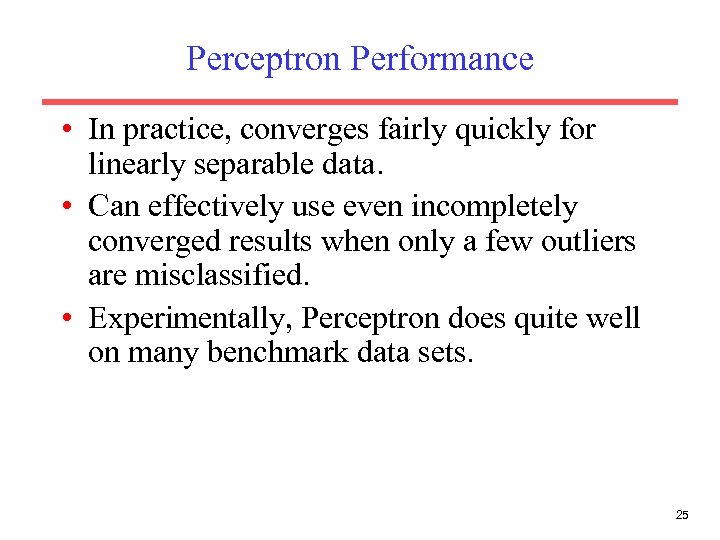 Perceptron Performance

• In practice, converges fairly quickly for linearly separable data.
• Can effectively use even incompletely converged results when only a few outliers are misclassified.
• Experimentally, Perceptron does quite well on many benchmark data sets.

25